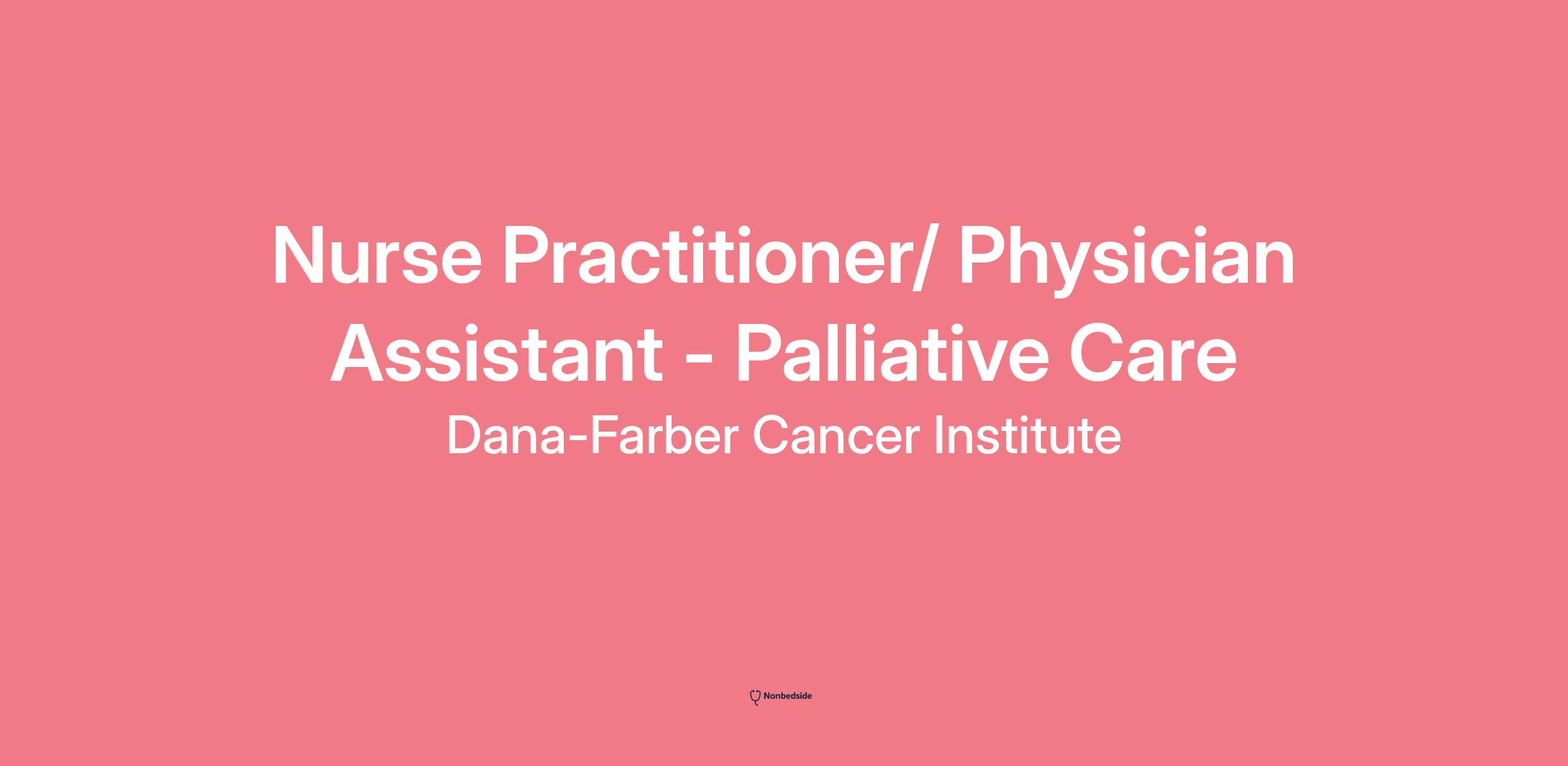 Nurse Practitioner/ Physician Assistant - Palliative Care

Dana-Farber Cancer Institute

Nonbedside